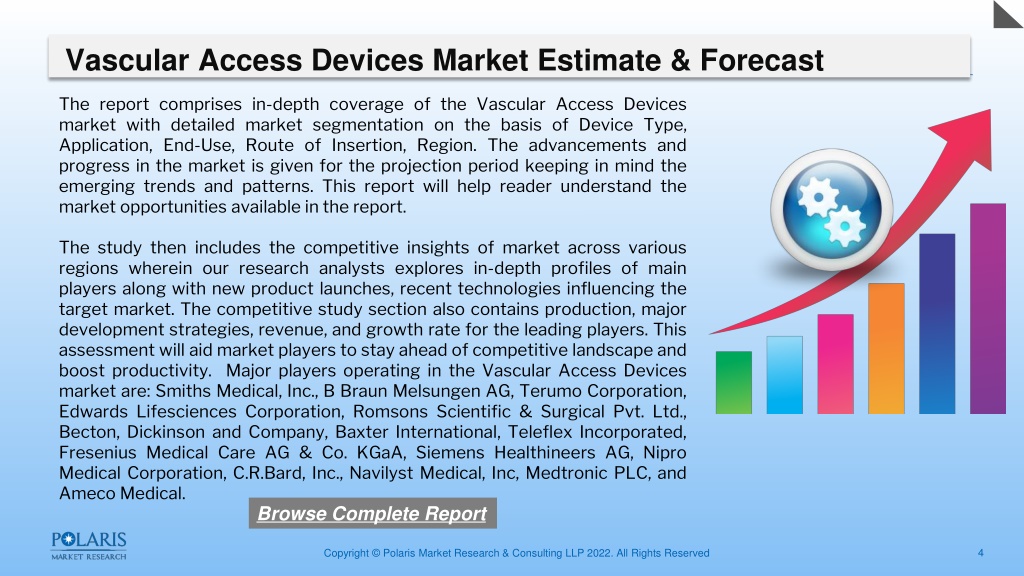 Vascular Access Devices Market Estimate & Forecast

The report comprises in-depth coverage of the Vascular Access Devices market with detailed market segmentation on the basis of Device Type, Application, End-Use, Route of Insertion, Region. The advancements and progress in the market is given for the projection period keeping in mind the emerging trends and patterns. This report will help reader understand the market opportunities available in the report.

The study then includes the competitive insights of market across various regions wherein our research analysts explores in-depth profiles of main players along with new product launches, recent technologies influencing the target market. The competitive study section also contains production, major development strategies, revenue, and growth rate for the leading players. This assessment will aid market players to stay ahead of competitive landscape and boost productivity. Major players operating in the Vascular Access Devices market are: Smiths Medical, Inc., B Braun Melsungen AG, Terumo Corporation, Edwards Lifesciences Corporation, Romsons Scientific & Surgical Pvt. Ltd., Becton, Dickinson and Company, Baxter International, Teleflex Incorporated, Fresenius Medical Care AG & Co. KGaA, Siemens Healthineers AG, Nipro Medical Corporation, C.R.Bard, Inc., Navilyst Medical, Inc, Medtronic PLC, and Ameco Medical.

Browse Complete Report

POLARIS MARKET RESEARCH

Copyright © Polaris Market Research & Consulting LLP 2022. All Rights Reserved

4